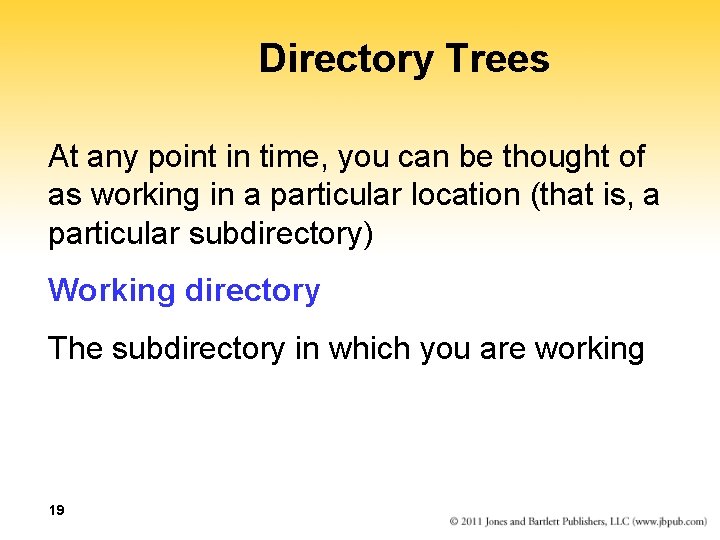 Directory Trees

At any point in time, you can be thought of as working in a particular location (that is, a particular subdirectory)

Working directory

The subdirectory in which you are working

19

© 2011 Jones and Bartlett Publishers, LLC (www.jbpub.com)